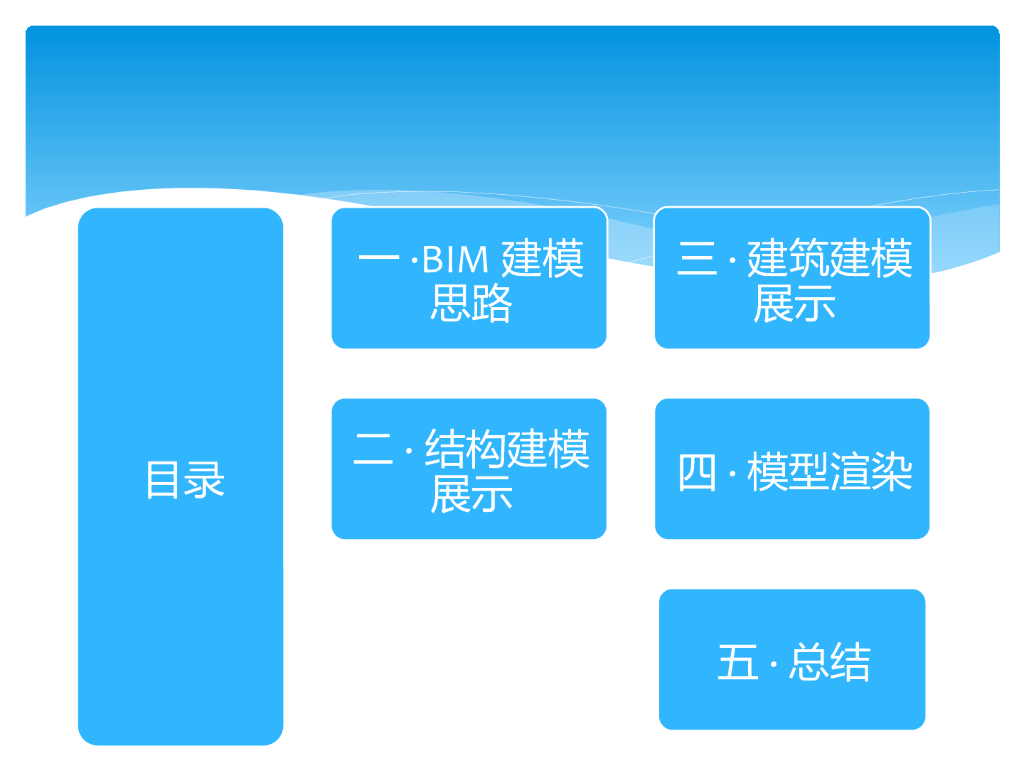 目录

一 ·BIM 建模思路

二 · 结构建模展示

三 · 建筑建模展示

四 · 模型渲染

五 · 总结